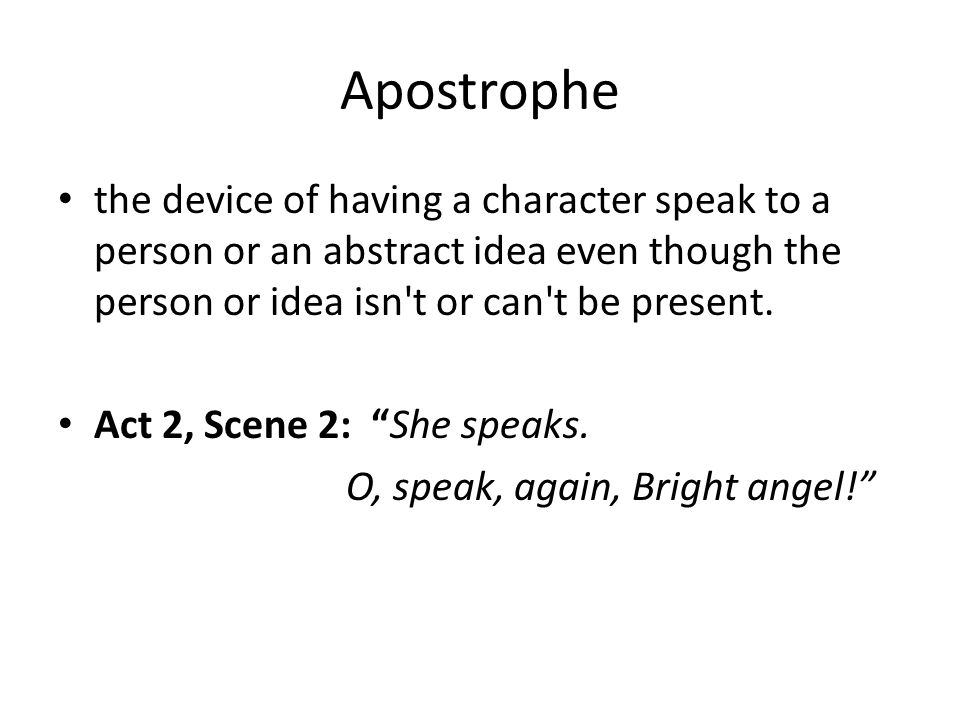 Apostrophe

• the device of having a character speak to a person or an abstract idea even though the person or idea isn't or can't be present.

• Act 2, Scene 2: “She speaks.
O, speak, again, Bright angel!”